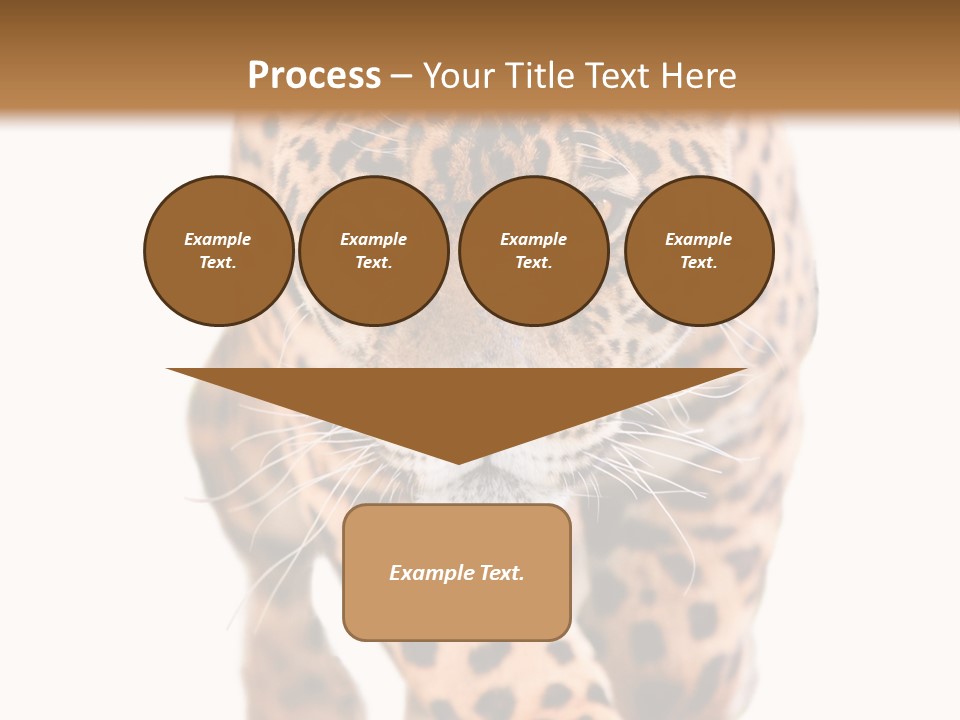 Process – Your Title Text Here

Example Text.

Example Text.

Example Text.

Example Text.

Example Text.